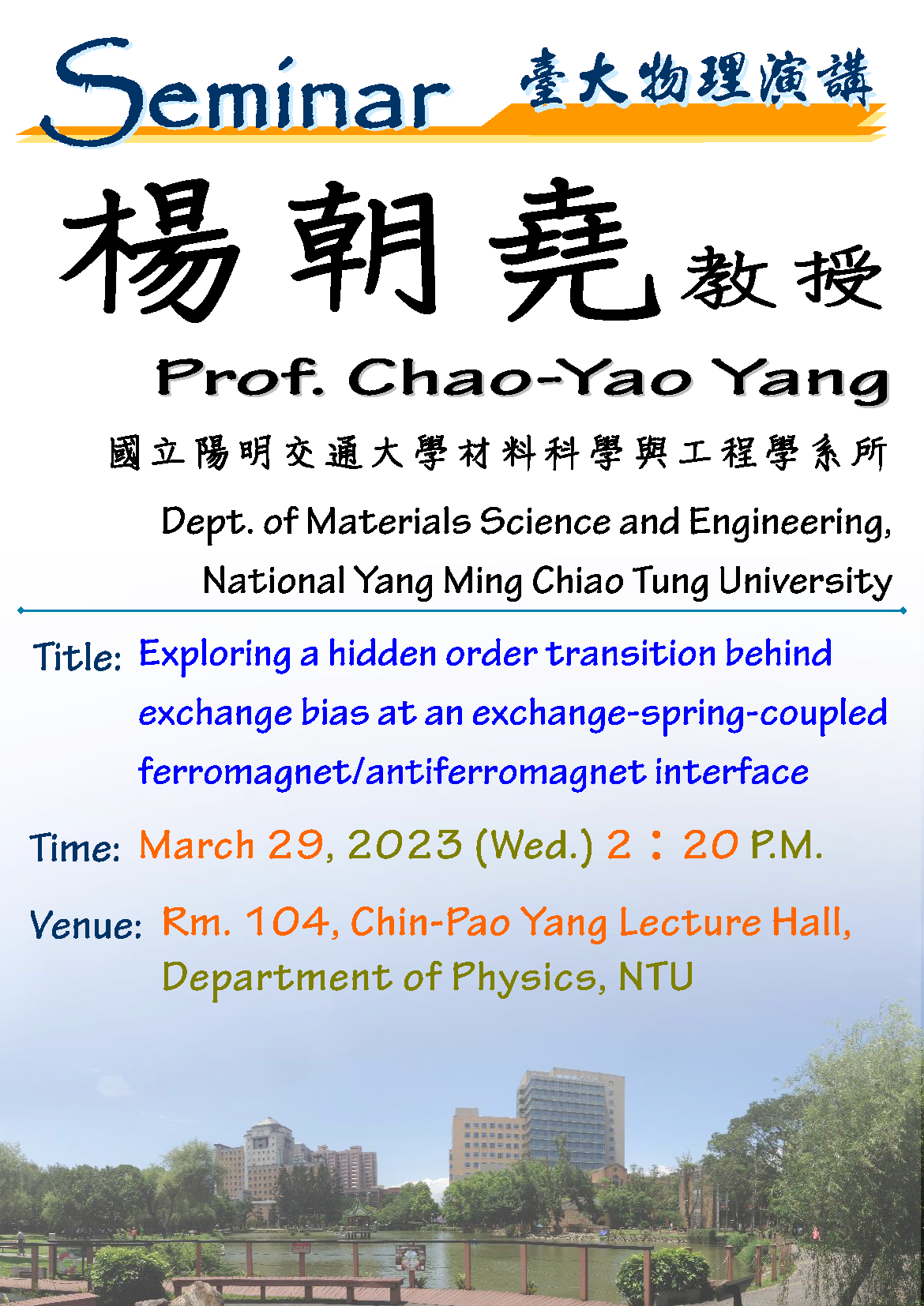 Seminar 臺大物理演講

楊朝堯 教授

Prof. Chao-Yao Yang

國立陽明交通大學材料科學與工程學系所

Dept. of Materials Science and Engineering, National Yang Ming Chiao Tung University

Title: Exploring a hidden order transition behind exchange bias at an exchange-spring-coupled ferromagnet/antiferromagnet interface

Time: March 29, 2023 (Wed.) 2：20 P.M.

Venue: Rm. 104, Chin-Pao Yang Lecture Hall, Department of Physics, NTU